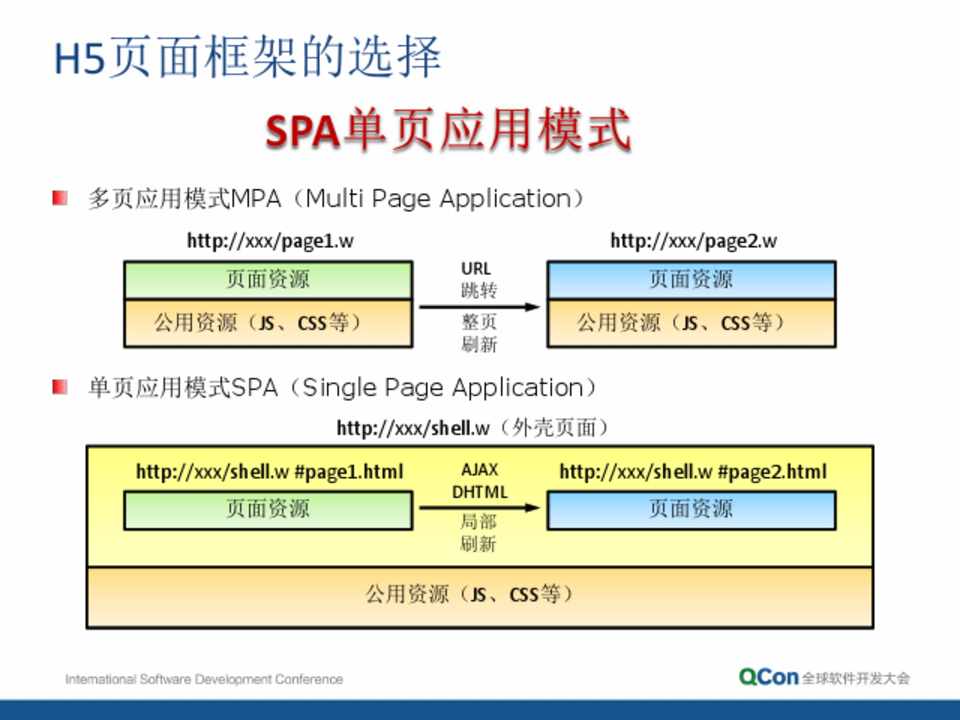 H5页面框架的选择

SPA单页应用模式

多页应用模式MPA（Multi Page Application）

http://xxx/page1.w

页面资源

公用资源（JS、CSS等）

URL
跳转

整页
刷新

http://xxx/page2.w

页面资源

公用资源（JS、CSS等）

单页应用模式SPA（Single Page Application）

http://xxx/shell.w（外壳页面）

http://xxx/shell.w #page1.html

页面资源

AJAX
DHTML

局部
刷新

http://xxx/shell.w #page2.html

页面资源

公用资源（JS、CSS等）

International Software Development Conference

QCon 全球软件开发大会